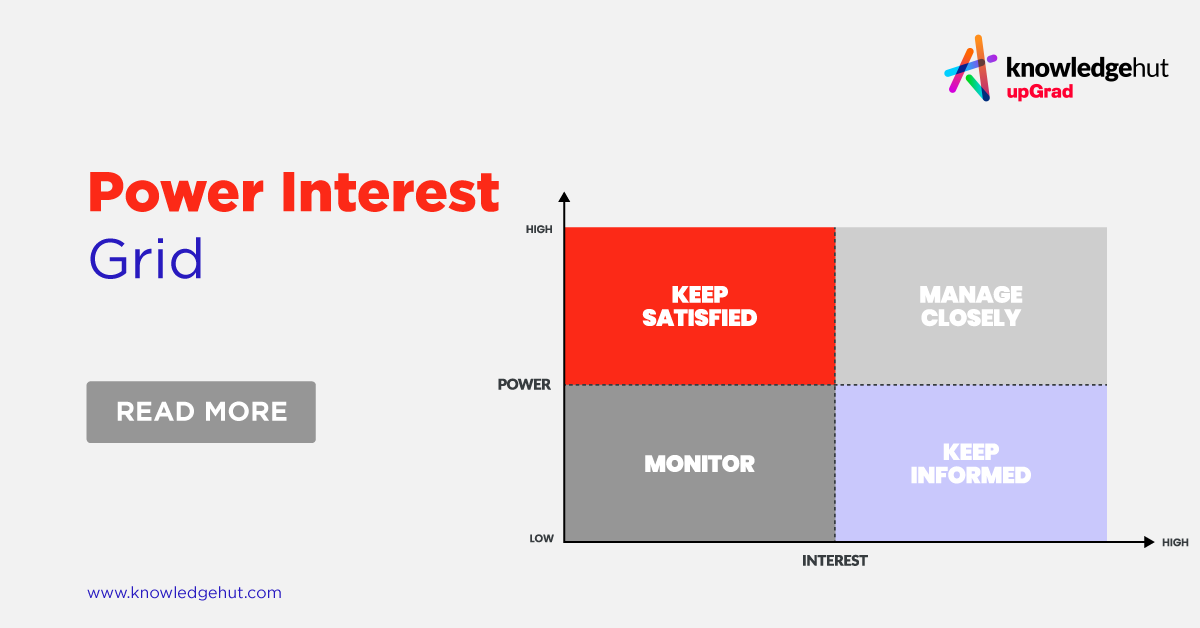 knowledgehut
upGrad

Power Interest
Grid

READ MORE

HIGH

KEEP SATISFIED

MANAGE CLOSELY

POWER

MONITOR

KEEP INFORMED

LOW

INTEREST

HIGH

www.knowledgehut.com